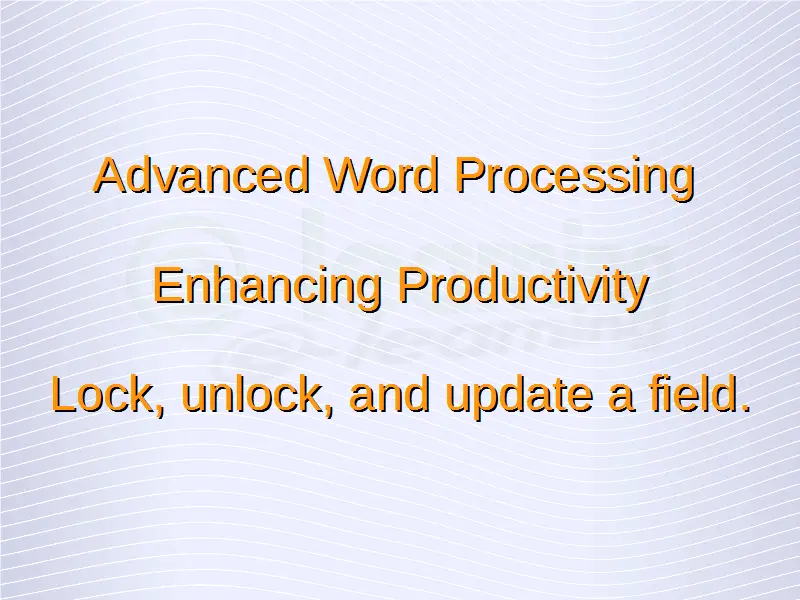 Advanced Word Processing

Enhancing Productivity

Lock, unlock, and update a field.